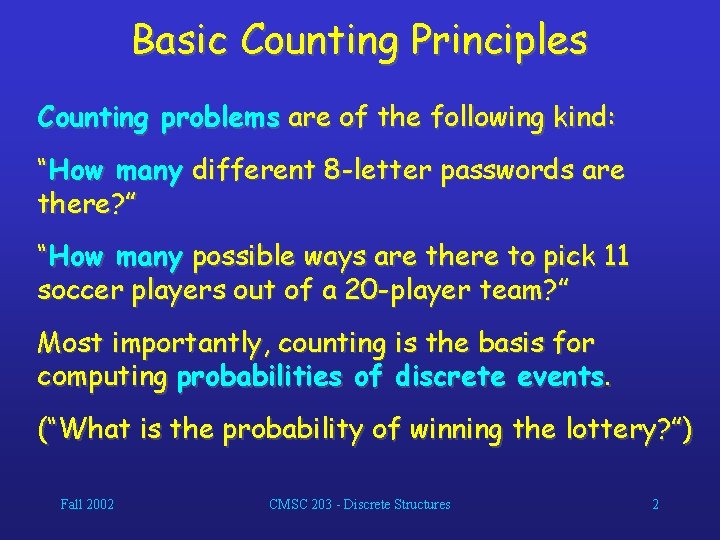 Basic Counting Principles

Counting problems are of the following kind:

“How many different 8-letter passwords are there?”

“How many possible ways are there to pick 11 soccer players out of a 20-player team?”

Most importantly, counting is the basis for computing probabilities of discrete events.

(“What is the probability of winning the lottery?”)

Fall 2002

CMSC 203 - Discrete Structures

2